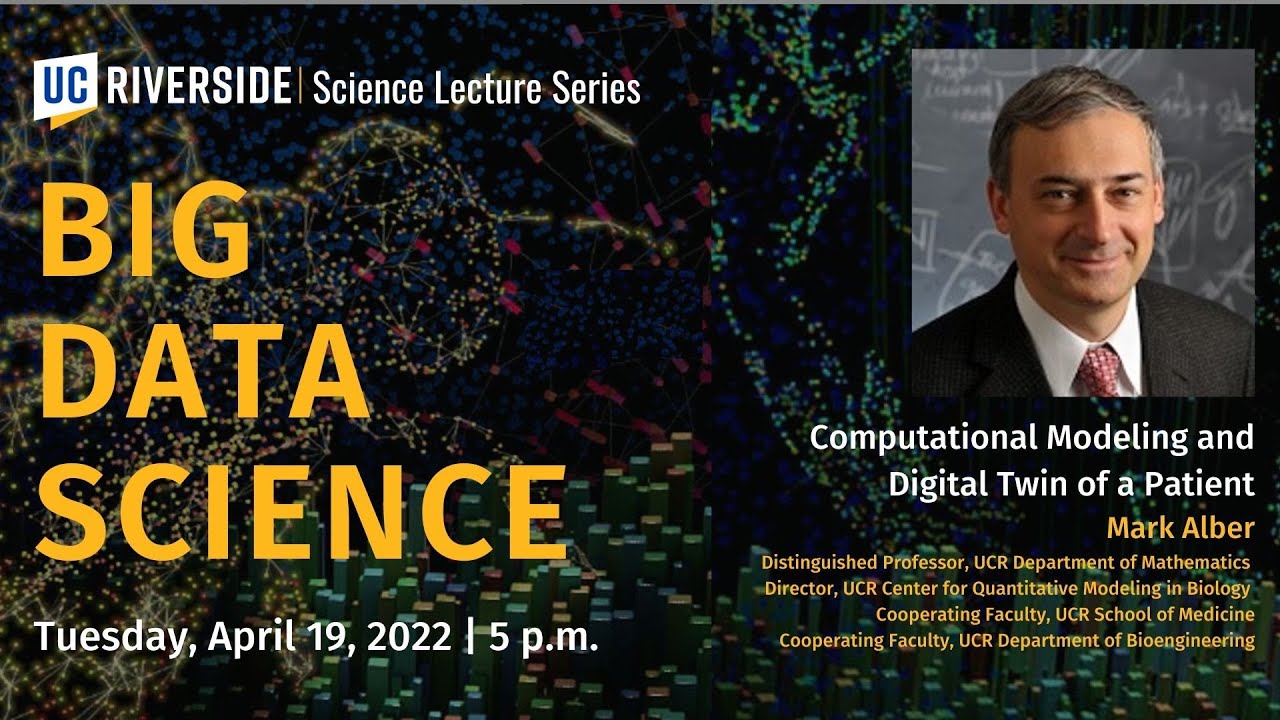 UC RIVERSIDE | Science Lecture Series

BIG DATA SCIENCE

Tuesday, April 19, 2022 | 5 p.m.

Computational Modeling and Digital Twin of a Patient

Mark Alber

Distinguished Professor, UCR Department of Mathematics
Director, UCR Center for Quantitative Modeling in Biology
Cooperating Faculty, UCR School of Medicine
Cooperating Faculty, UCR Department of Bioengineering